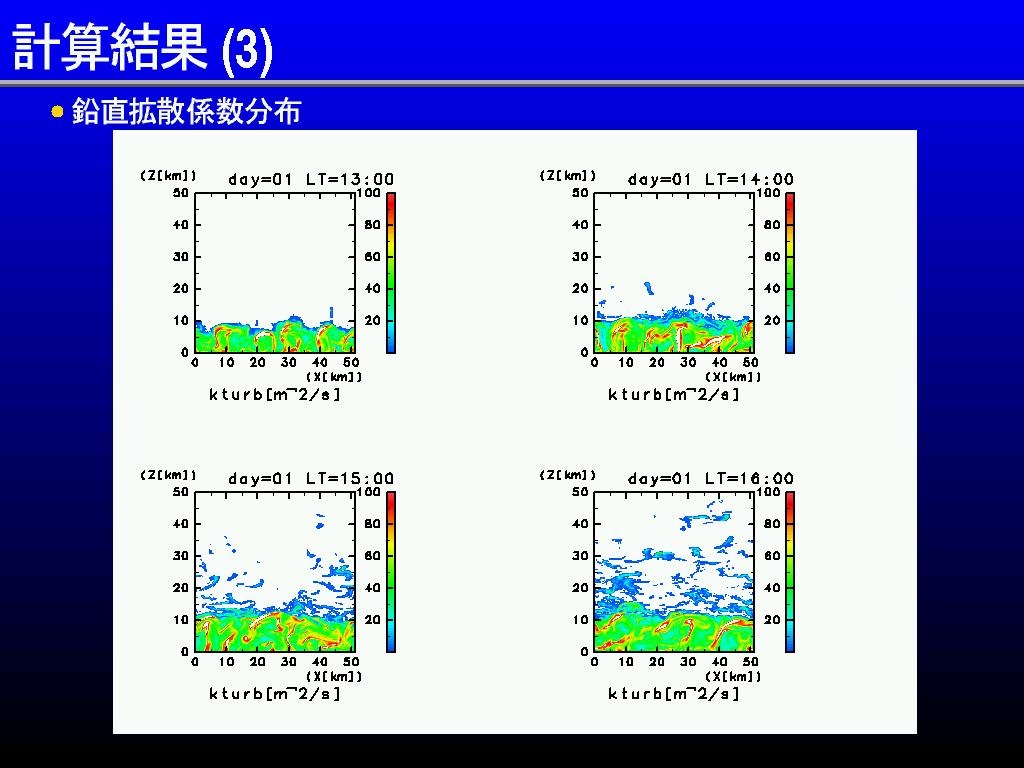 計算結果 (3)

鉛直拡散係数分布

(Z[km]) day=01 LT=13:00
50 40 30 20 10 0
0 10 20 30 40 50
(X[km])
100 80 60 40 20
kturb[m^2/s]

(Z[km]) day=01 LT=14:00
50 40 30 20 10 0
0 10 20 30 40 50
(X[km])
100 80 60 40 20
kturb[m^2/s]

(Z[km]) day=01 LT=15:00
50 40 30 20 10 0
0 10 20 30 40 50
(X[km])
100 80 60 40 20
kturb[m^2/s]

(Z[km]) day=01 LT=16:00
50 40 30 20 10 0
0 10 20 30 40 50
(X[km])
100 80 60 40 20
kturb[m^2/s]